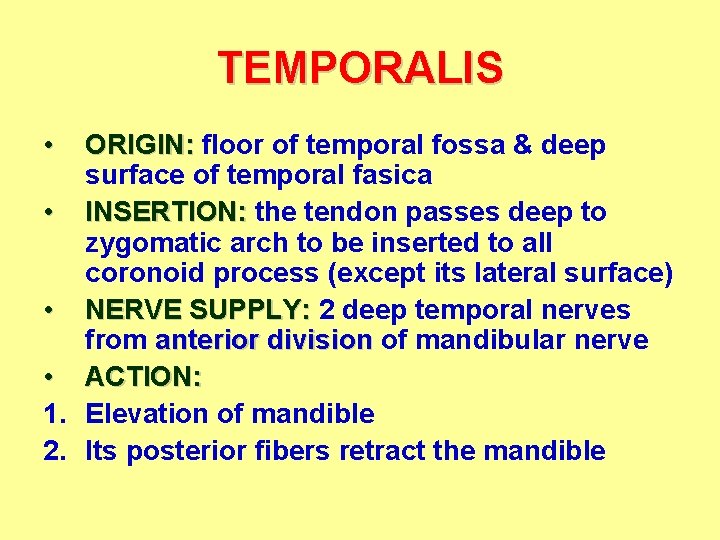 TEMPORALIS

• ORIGIN: floor of temporal fossa & deep surface of temporal fasica
• INSERTION: the tendon passes deep to zygomatic arch to be inserted to all coronoid process (except its lateral surface)
• NERVE SUPPLY: 2 deep temporal nerves from anterior division of mandibular nerve
• ACTION:
1. Elevation of mandible
2. Its posterior fibers retract the mandible